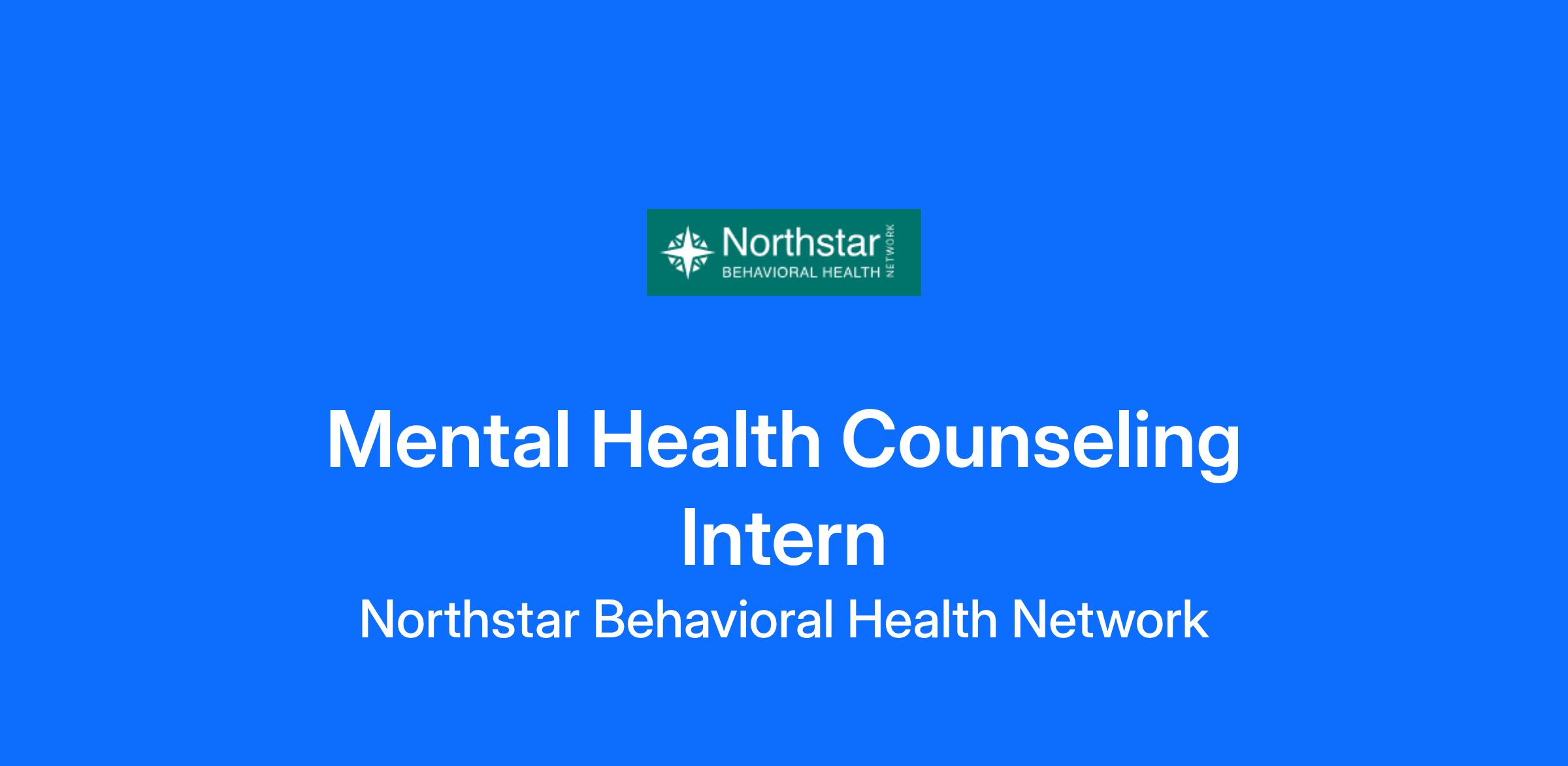 Northstar
BEHAVIORAL HEALTH NETWORK

Mental Health Counseling Intern

Northstar Behavioral Health Network